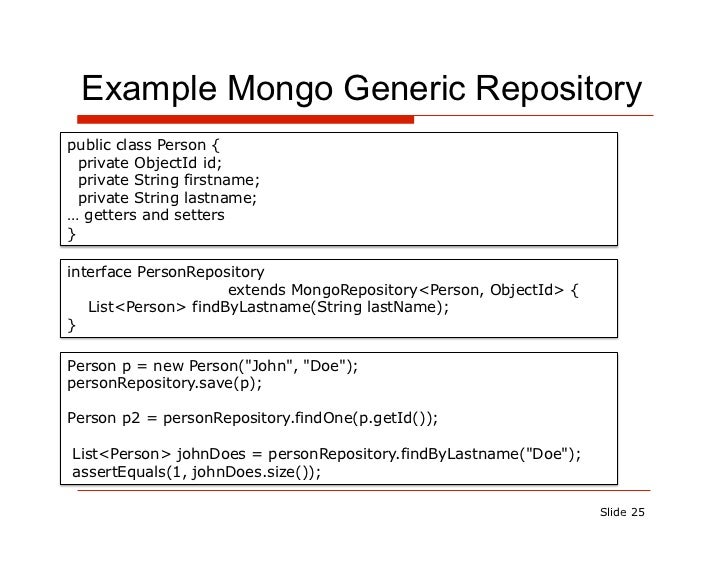 Example Mongo Generic Repository

public class Person {
private ObjectId id;
private String firstname;
private String lastname;
… getters and setters
}

interface PersonRepository
extends MongoRepository<Person, ObjectId> {
List<Person> findByLastname(String lastName);
}

Person p = new Person("John", "Doe");
personRepository.save(p);

Person p2 = personRepository.findOne(p.getId());

List<Person> johnDoes = personRepository.findByLastname("Doe");
assertEquals(1, johnDoes.size());

Slide 25